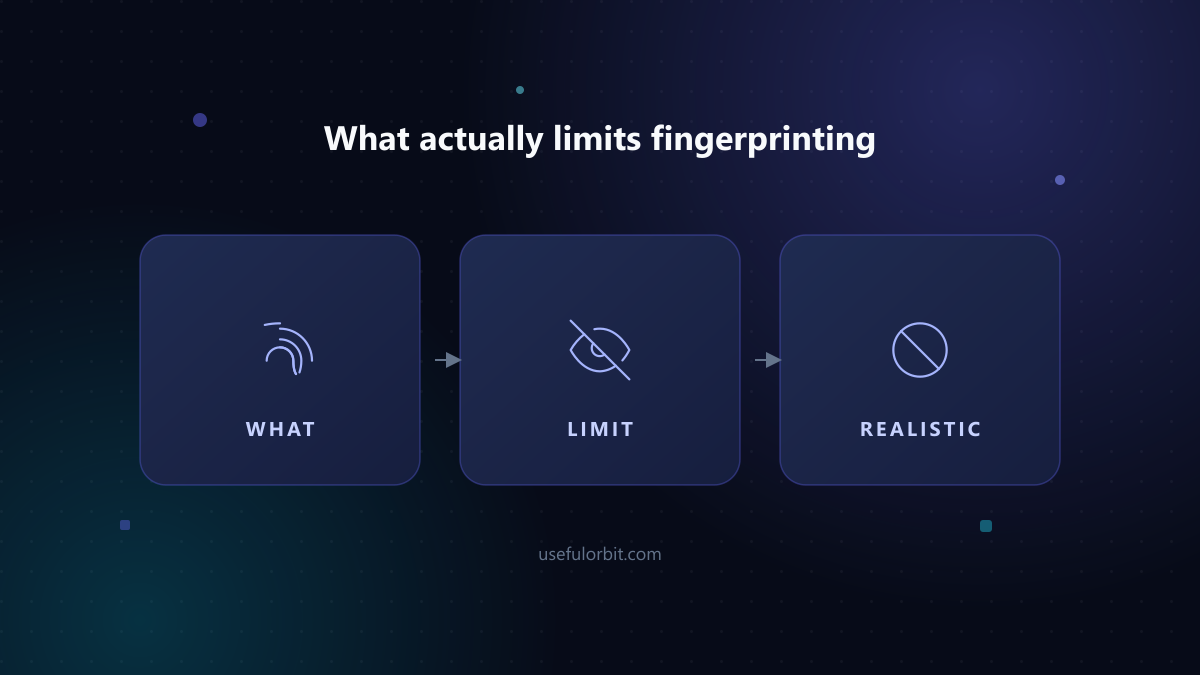 What actually limits fingerprinting

WHAT

LIMIT

REALISTIC

usefulorbit.com